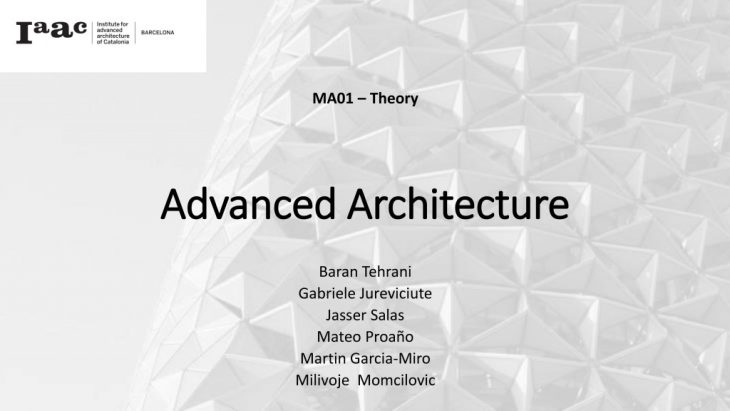 Iaac Institute for advanced architecture of Catalonia BARCELONA

MA01 – Theory

Advanced Architecture

Baran Tehrani
Gabriele Jureviciute
Jasser Salas
Mateo Proaño
Martin Garcia-Miro
Milivoje Momcilovic